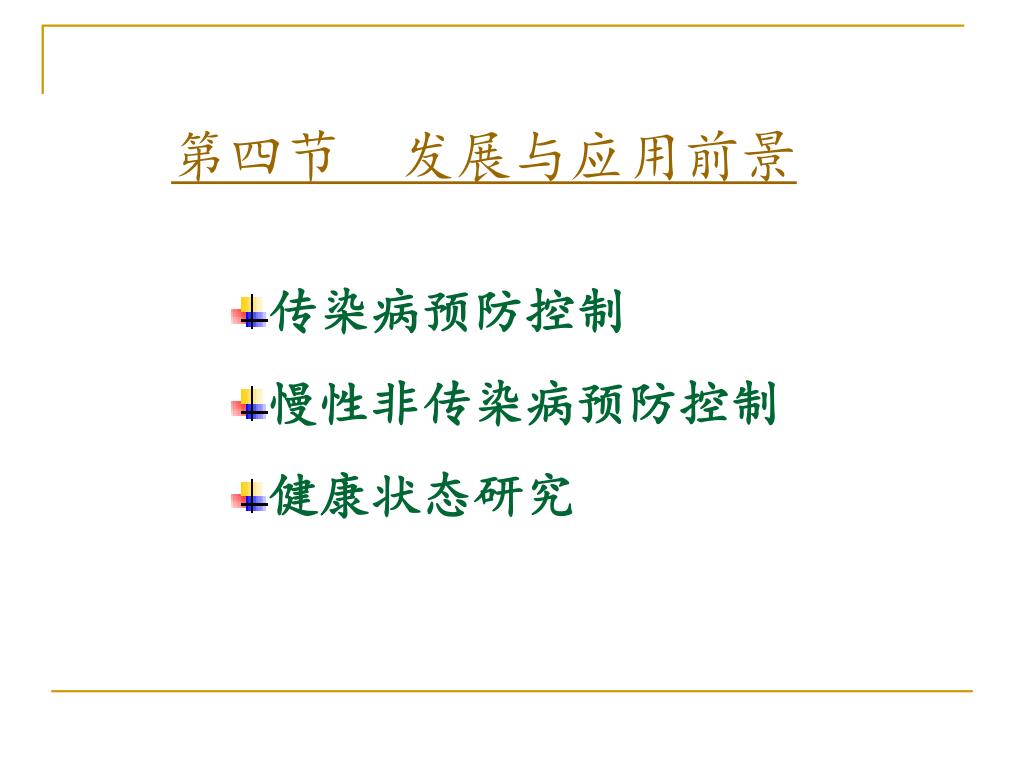 第四节　发展与应用前景

传染病预防控制

慢性非传染病预防控制

健康状态研究